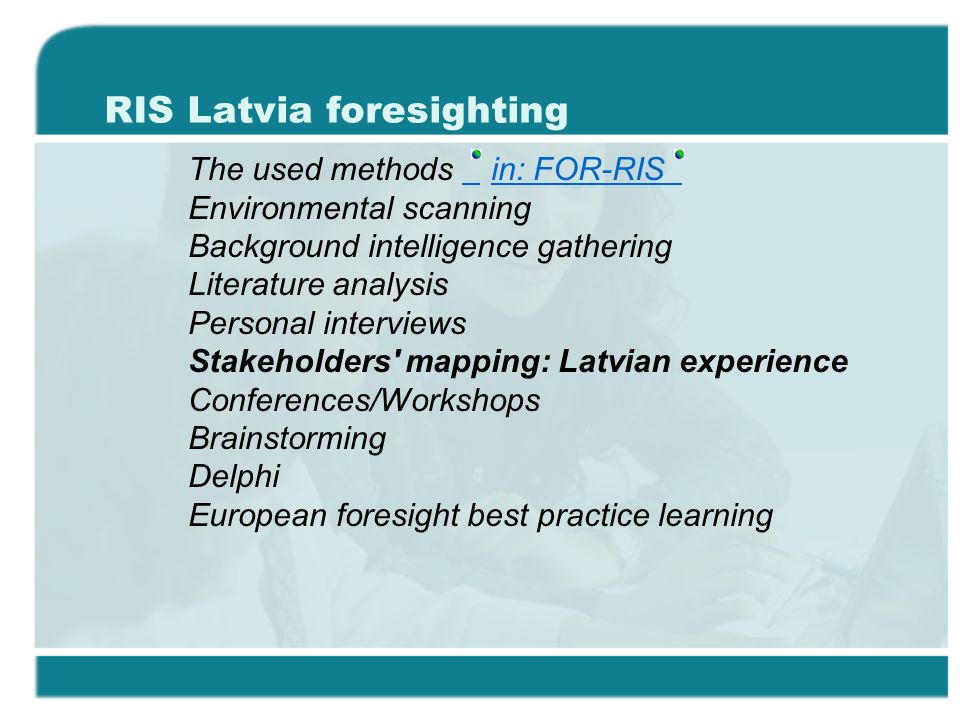 RIS Latvia foresighting

The used methods in: FOR-RIS
Environmental scanning
Background intelligence gathering
Literature analysis
Personal interviews
Stakeholders' mapping: Latvian experience
Conferences/Workshops
Brainstorming
Delphi
European foresight best practice learning